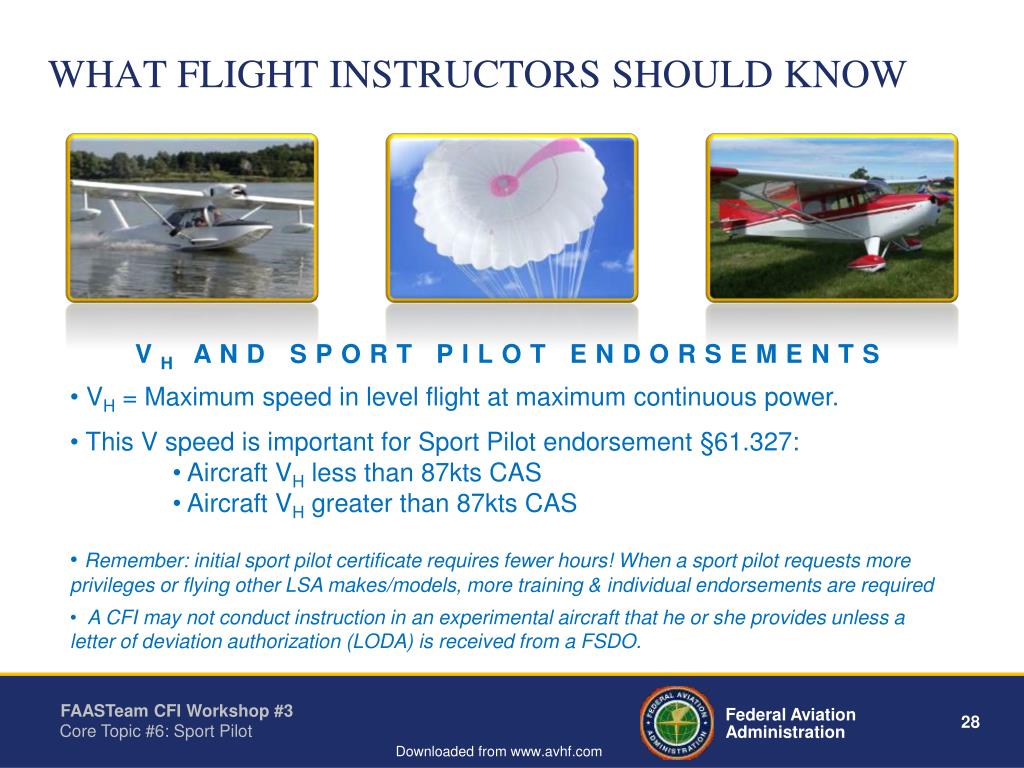 WHAT FLIGHT INSTRUCTORS SHOULD KNOW

$V_H$ AND SPORT PILOT ENDORSEMENTS

• $V_H$ = Maximum speed in level flight at maximum continuous power.

• This V speed is important for Sport Pilot endorsement §61.327:
• Aircraft $V_H$ less than 87kts CAS
• Aircraft $V_H$ greater than 87kts CAS

• Remember: initial sport pilot certificate requires fewer hours! When a sport pilot requests more privileges or flying other LSA makes/models, more training & individual endorsements are required

• A CFI may not conduct instruction in an experimental aircraft that he or she provides unless a letter of deviation authorization (LODA) is received from a FSDO.

FAASTeam CFI Workshop #3
Core Topic #6: Sport Pilot

FEDERAL AVIATION ADMINISTRATION

Federal Aviation Administration

28

Downloaded from www.avhf.com